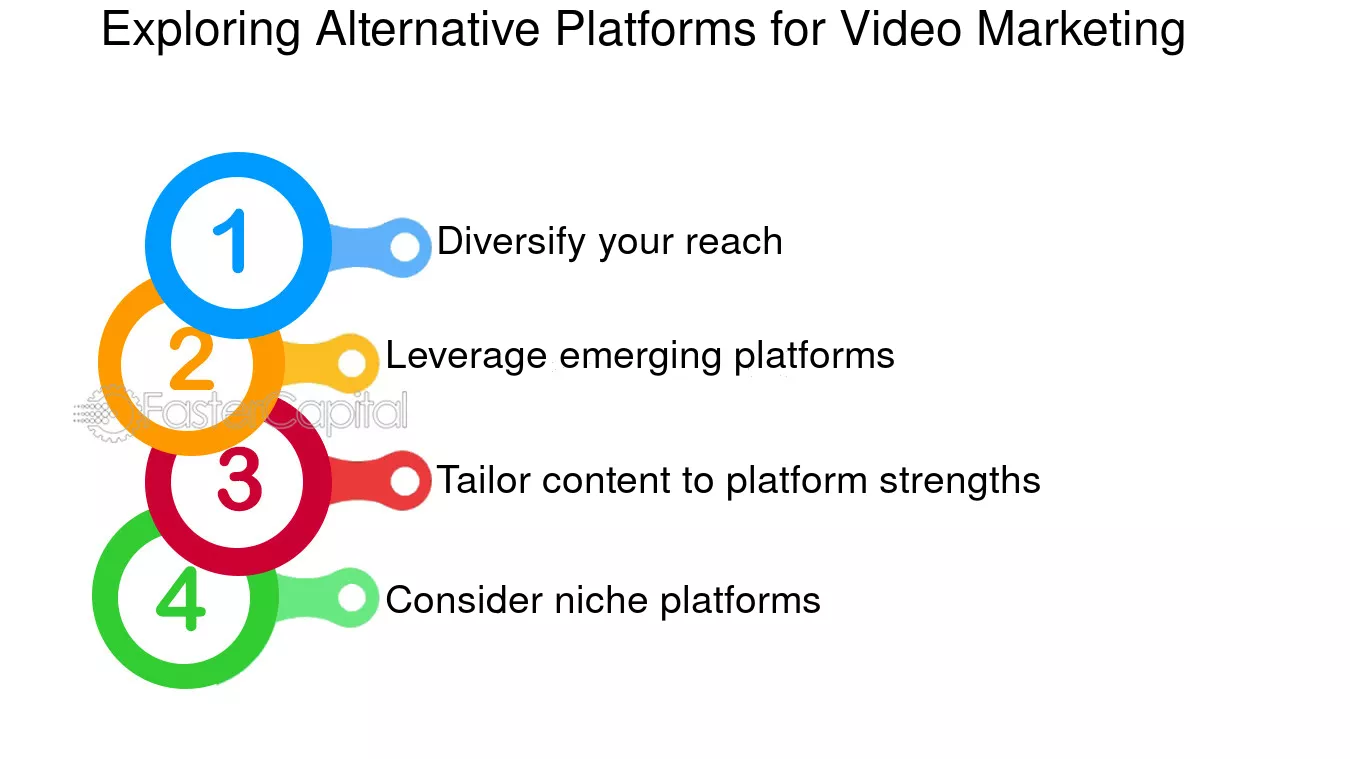 Exploring Alternative Platforms for Video Marketing

1 Diversify your reach

2 Leverage emerging platforms

FasterCapital

3 Tailor content to platform strengths

4 Consider niche platforms